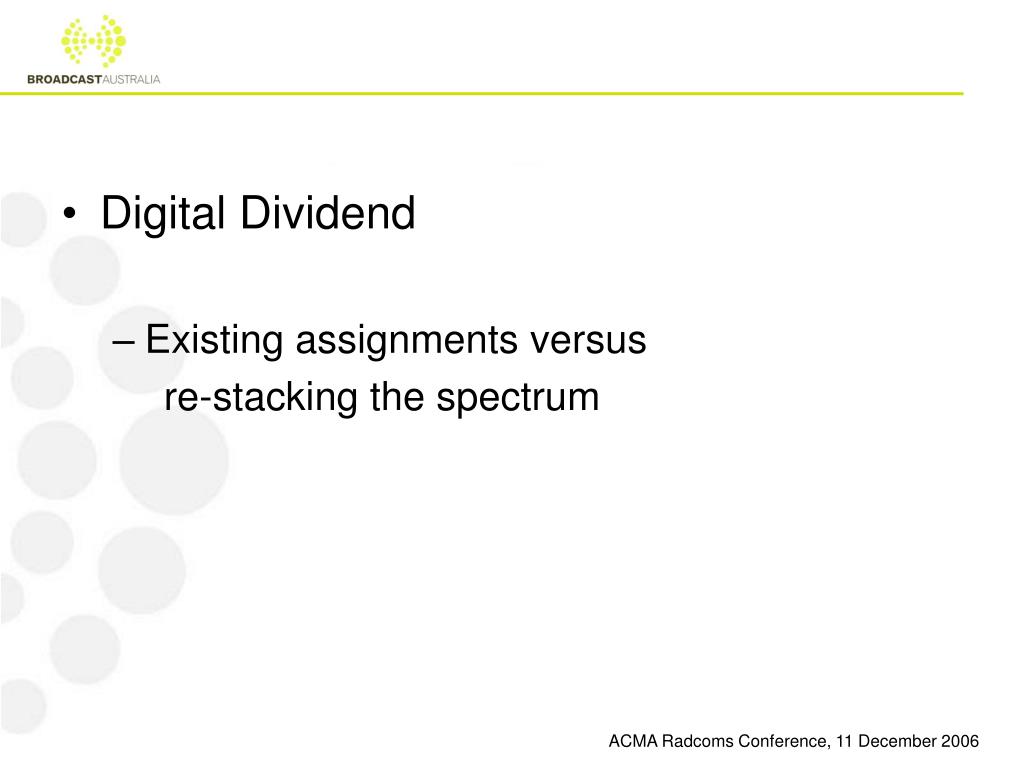 BROADCASTAUSTRALIA

• Digital Dividend

– Existing assignments versus re-stacking the spectrum

ACMA Radcoms Conference, 11 December 2006